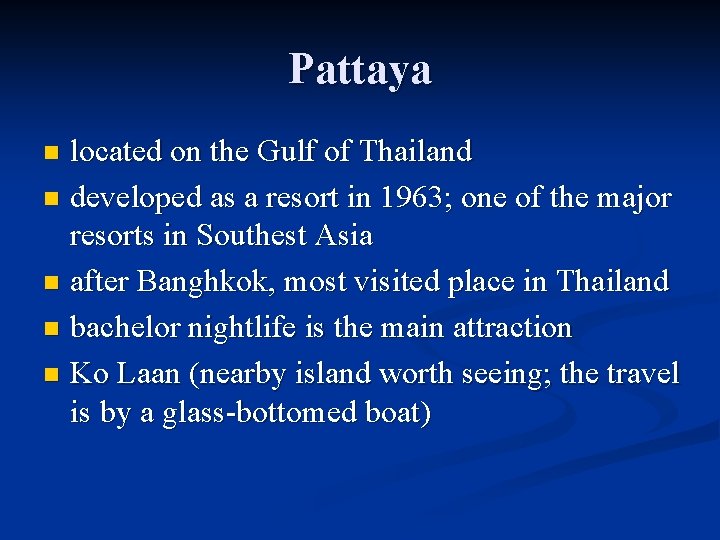 Pattaya

- located on the Gulf of Thailand
- developed as a resort in 1963; one of the major resorts in Southest Asia
- after Banghkok, most visited place in Thailand
- bachelor nightlife is the main attraction
- Ko Laan (nearby island worth seeing; the travel is by a glass-bottomed boat)